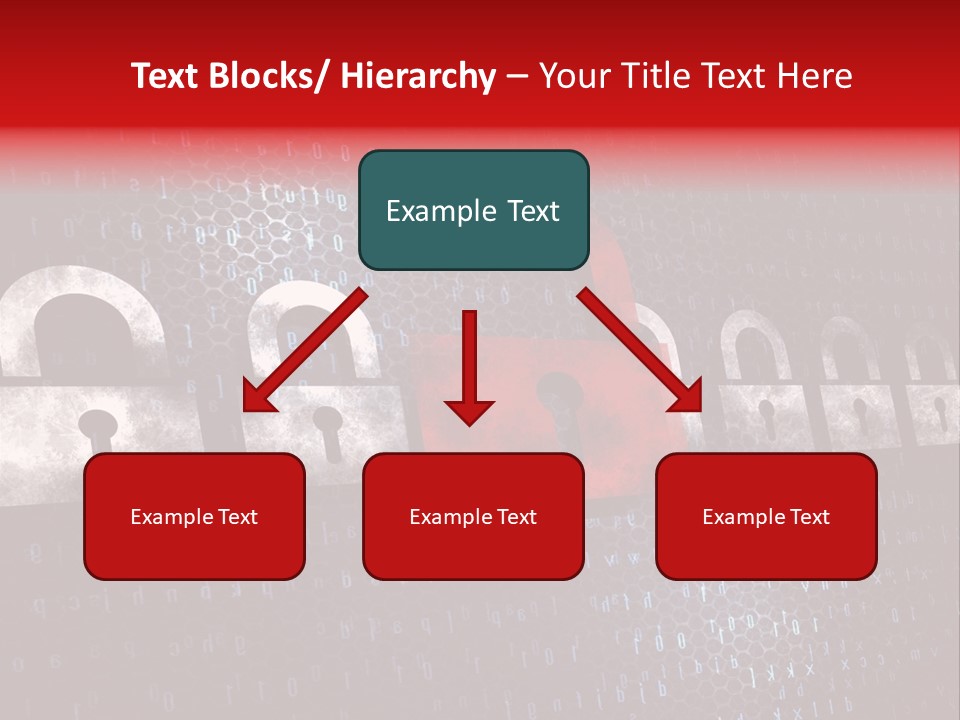 Text Blocks/ Hierarchy – Your Title Text Here

Example Text

Example Text

Example Text

Example Text